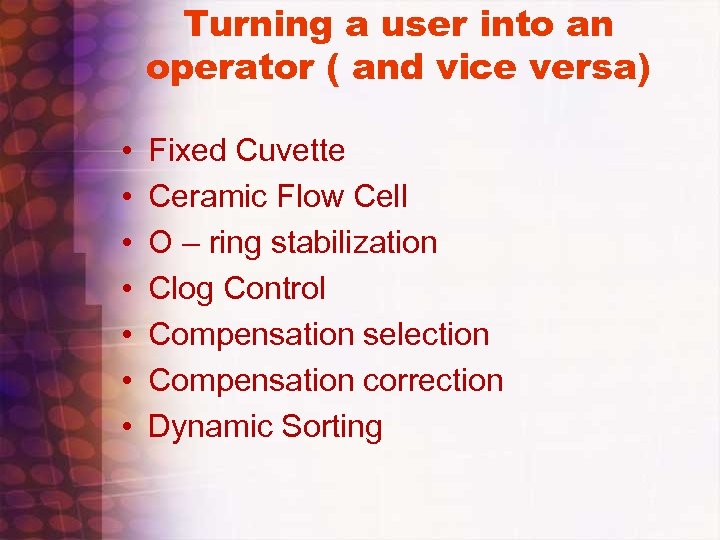 Turning a user into an operator ( and vice versa)

• Fixed Cuvette
• Ceramic Flow Cell
• O – ring stabilization
• Clog Control
• Compensation selection
• Compensation correction
• Dynamic Sorting